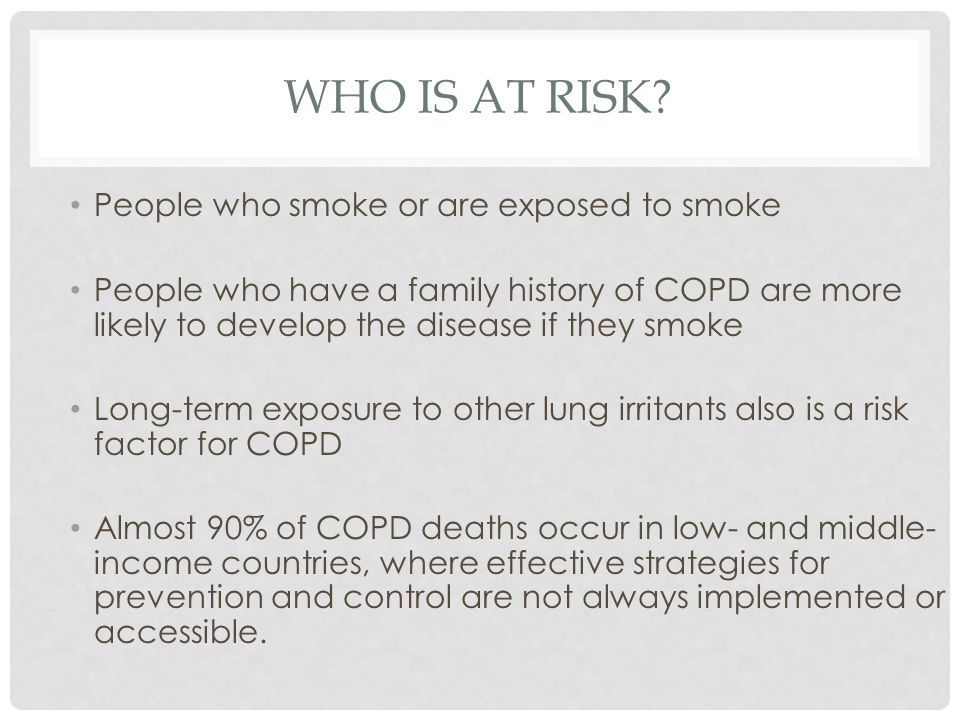 WHO IS AT RISK?

• People who smoke or are exposed to smoke

• People who have a family history of COPD are more likely to develop the disease if they smoke

• Long-term exposure to other lung irritants also is a risk factor for COPD

• Almost 90% of COPD deaths occur in low- and middle-income countries, where effective strategies for prevention and control are not always implemented or accessible.